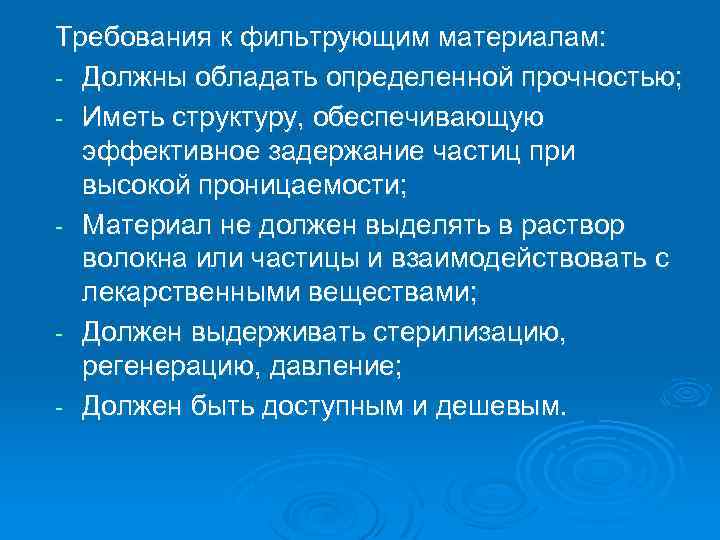 Требования к фильтрующим материалам:

- Должны обладать определенной прочностью;
- Иметь структуру, обеспечивающую эффективное задержание частиц при высокой проницаемости;
- Материал не должен выделять в раствор волокна или частицы и взаимодействовать с лекарственными веществами;
- Должен выдерживать стерилизацию, регенерацию, давление;
- Должен быть доступным и дешевым.